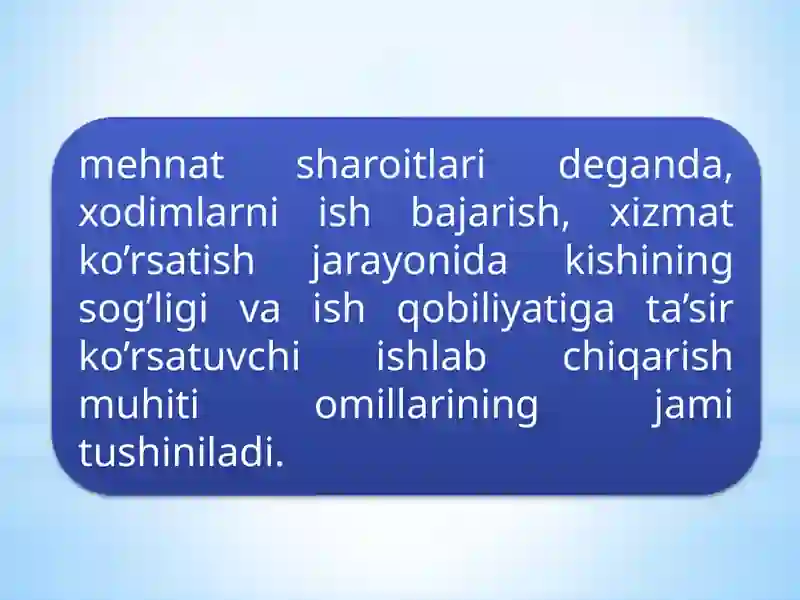 mehnat sharoitlari deganda, xodimlarni ish bajarish, xizmat ko’rsatish jarayonida kishining sog’ligi va ish qobiliyatiga ta’sir ko’rsatuvchi ishlab chiqarish muhiti omillarining jami tushiniladi.